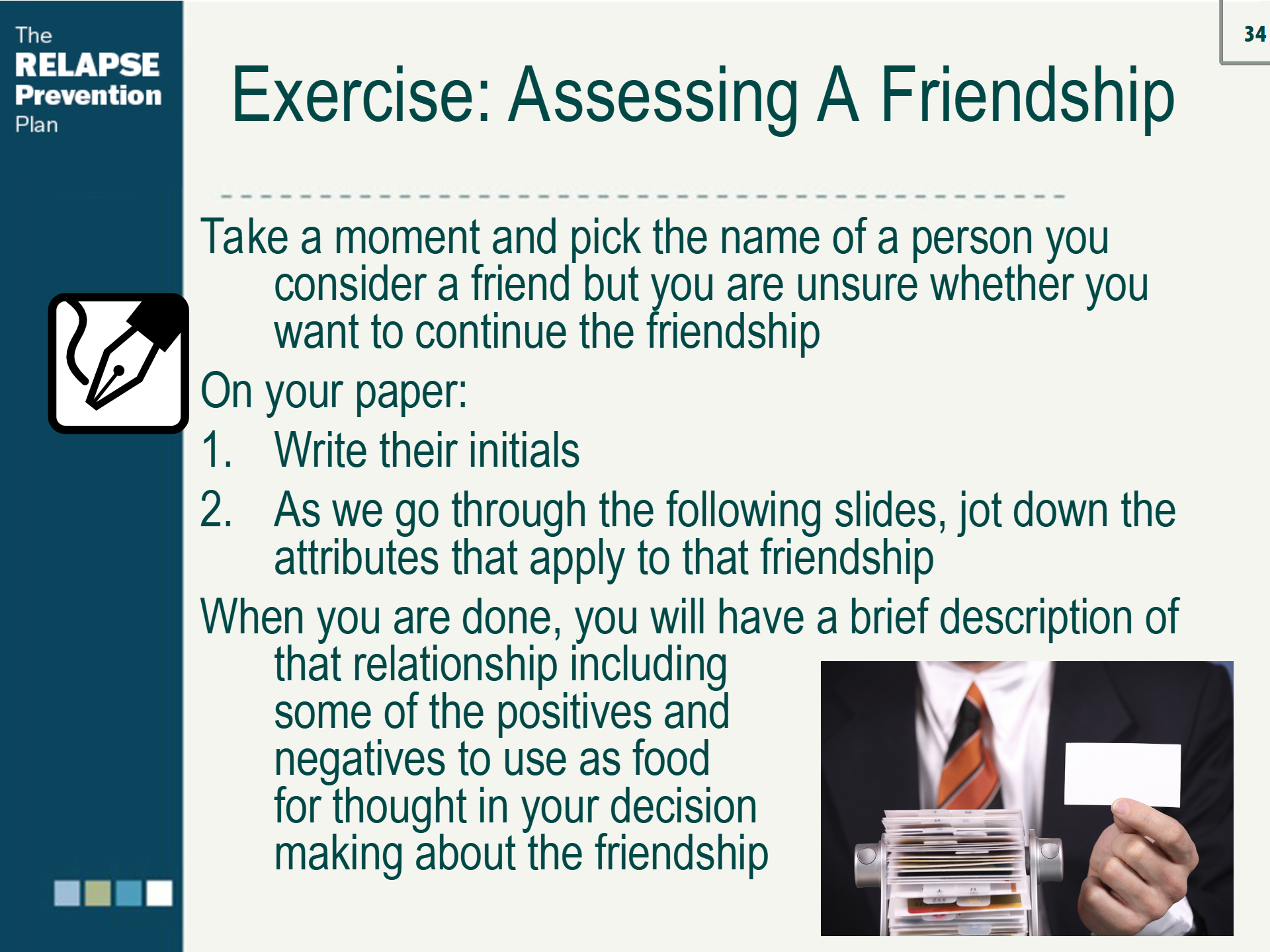 The
RELAPSE
Prevention
Plan

34

Exercise: Assessing A Friendship

Take a moment and pick the name of a person you consider a friend but you are unsure whether you want to continue the friendship

On your paper:

1. Write their initials

2. As we go through the following slides, jot down the attributes that apply to that friendship

When you are done, you will have a brief description of that relationship including some of the positives and negatives to use as food for thought in your decision making about the friendship